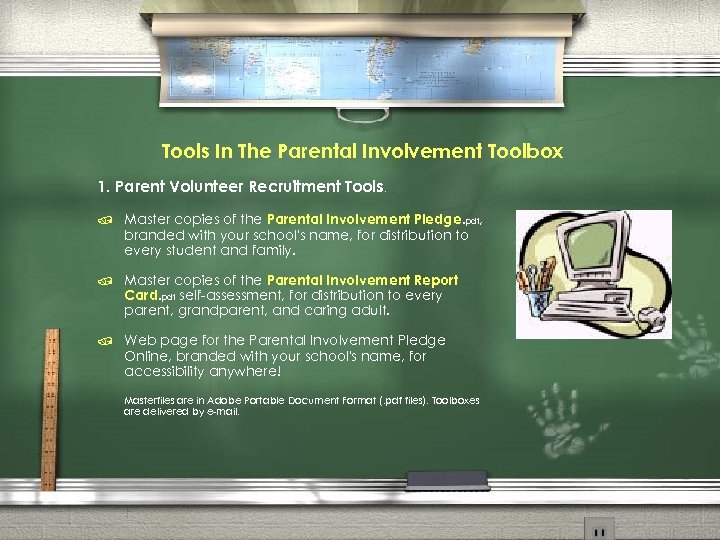 Tools In The Parental Involvement Toolbox

1. Parent Volunteer Recruitment Tools.

Master copies of the Parental Involvement Pledge.pdf, branded with your school's name, for distribution to every student and family.

Master copies of the Parental Involvement Report Card.pdf self-assessment, for distribution to every parent, grandparent, and caring adult.

Web page for the Parental Involvement Pledge Online, branded with your school's name, for accessibility anywhere!

Masterfiles are in Adobe Portable Document Format (.pdf files). Toolboxes are delivered by e-mail.